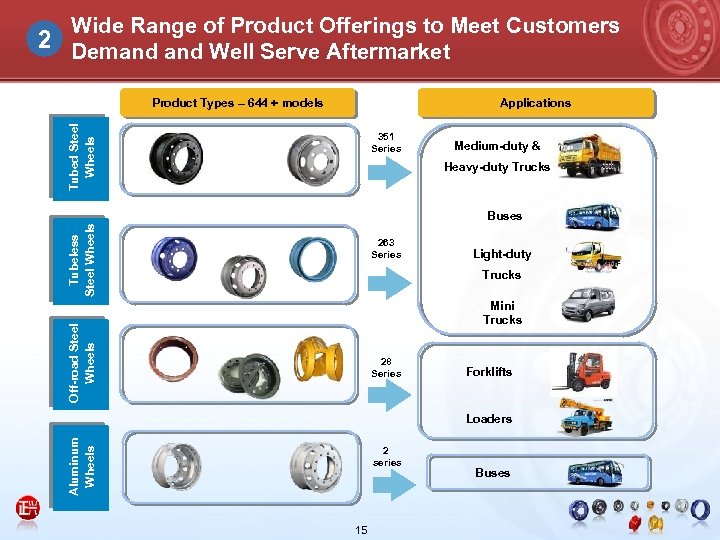 2 Wide Range of Product Offerings to Meet Customers Demand and Well Serve Aftermarket

Product Types – 644 + models

Applications

Tubed Steel Wheels

351 Series

Medium-duty & Heavy-duty Trucks

Buses

Tubeless Steel Wheels

263 Series

Light-duty Trucks

Mini Trucks

Off-road Steel Wheels

28 Series

Forklifts

Loaders

Aluminum Wheels

2 series

Buses

15